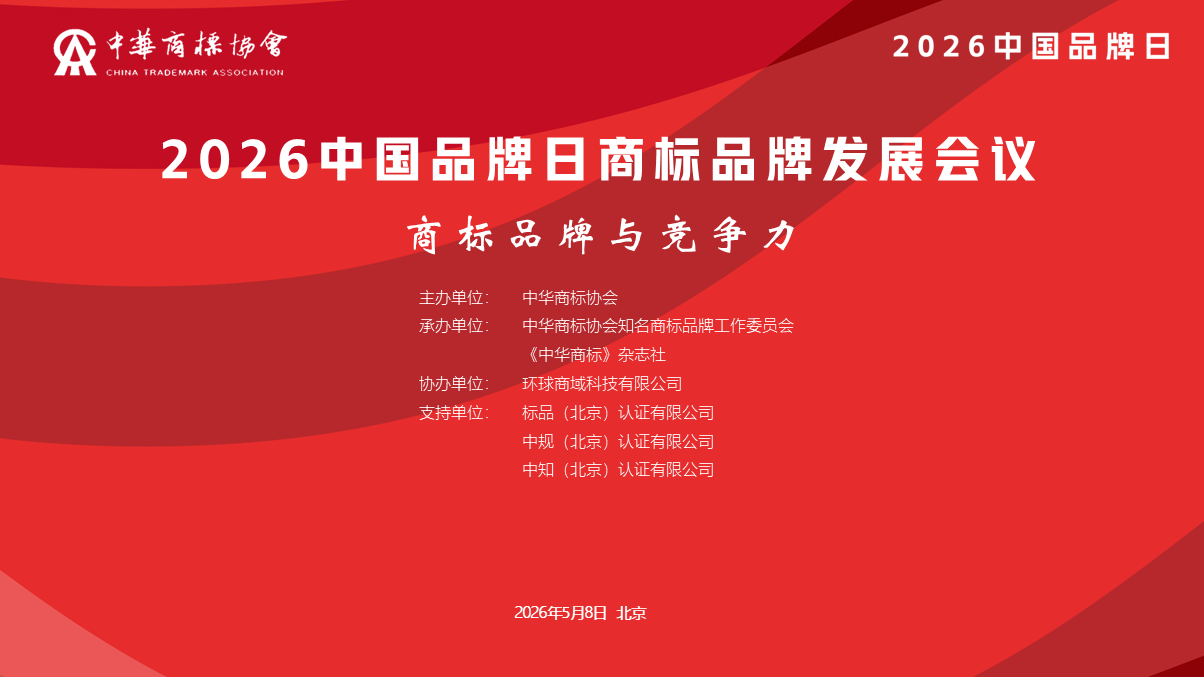 中華商標協會
CHINA TRADEMARK ASSOCIATION

2026中国品牌日

2026中国品牌日商标品牌发展会议

商标品牌与竞争力

主办单位：　中华商标协会
承办单位：　中华商标协会知名商标品牌工作委员会
　　　　　　《中华商标》杂志社
协办单位：　环球商域科技有限公司
支持单位：　标品（北京）认证有限公司
　　　　　　中规（北京）认证有限公司
　　　　　　中知（北京）认证有限公司

2026年5月8日　北京